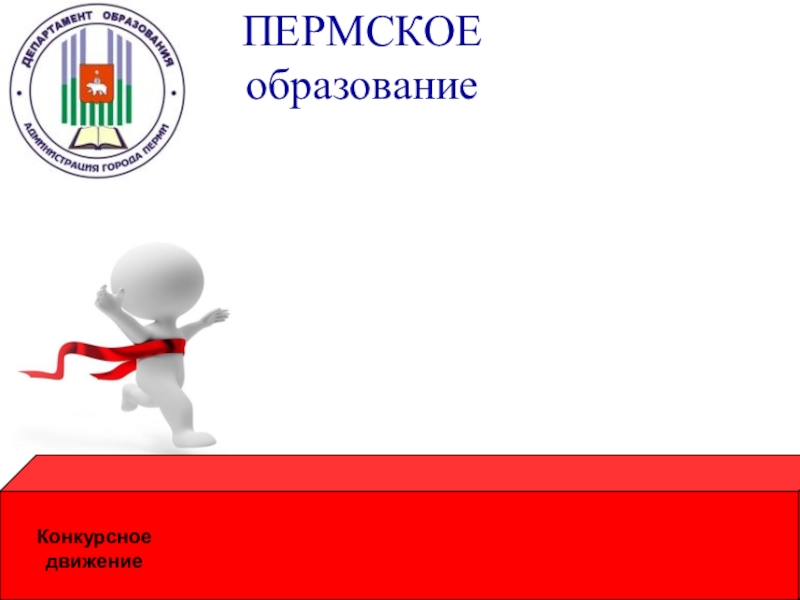 ДЕПАРТАМЕНТ ОБРАЗОВАНИЯ
АДМИНИСТРАЦИЯ ГОРОДА ПЕРМИ

ПЕРМСКОЕ
образование

Конкурсное
движение